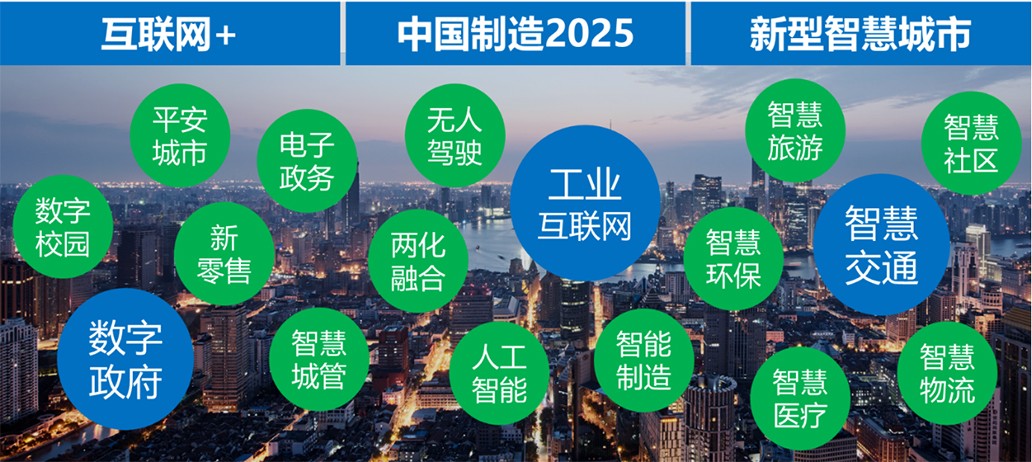 互联网+

中国制造2025

新型智慧城市

平安城市

电子政务

数字校园

新零售

数字政府

智慧城管

无人驾驶

两化融合

工业互联网

人工智能

智能制造

智慧旅游

智慧社区

智慧环保

智慧交通

智慧医疗

智慧物流